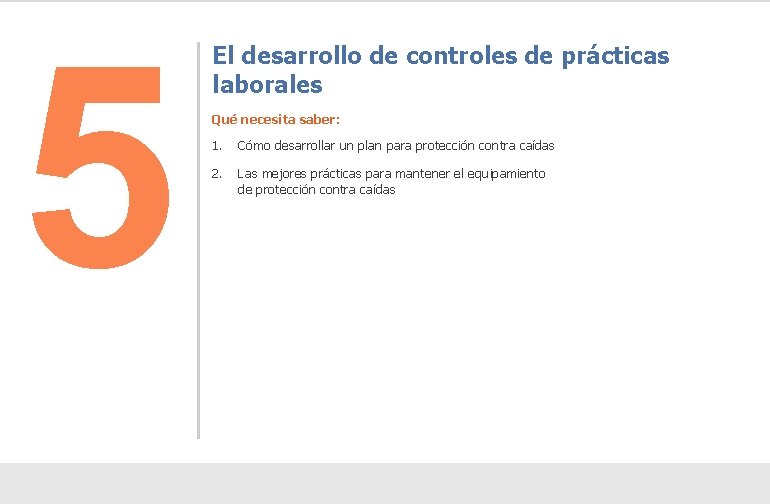 5

El desarrollo de controles de prácticas laborales

Qué necesita saber:

1. Cómo desarrollar un plan para protección contra caídas

2. Las mejores prácticas para mantener el equipamiento de protección contra caídas